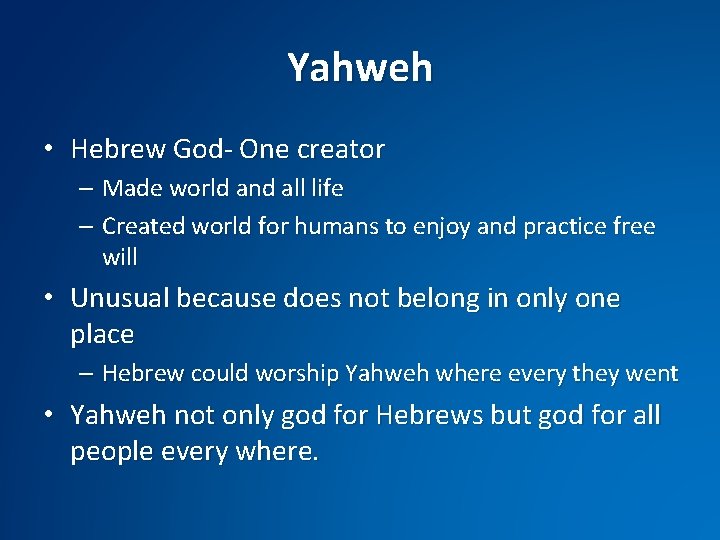 Yahweh

• Hebrew God- One creator
– Made world and all life
– Created world for humans to enjoy and practice free will

• Unusual because does not belong in only one place
– Hebrew could worship Yahweh where every they went

• Yahweh not only god for Hebrews but god for all people every where.